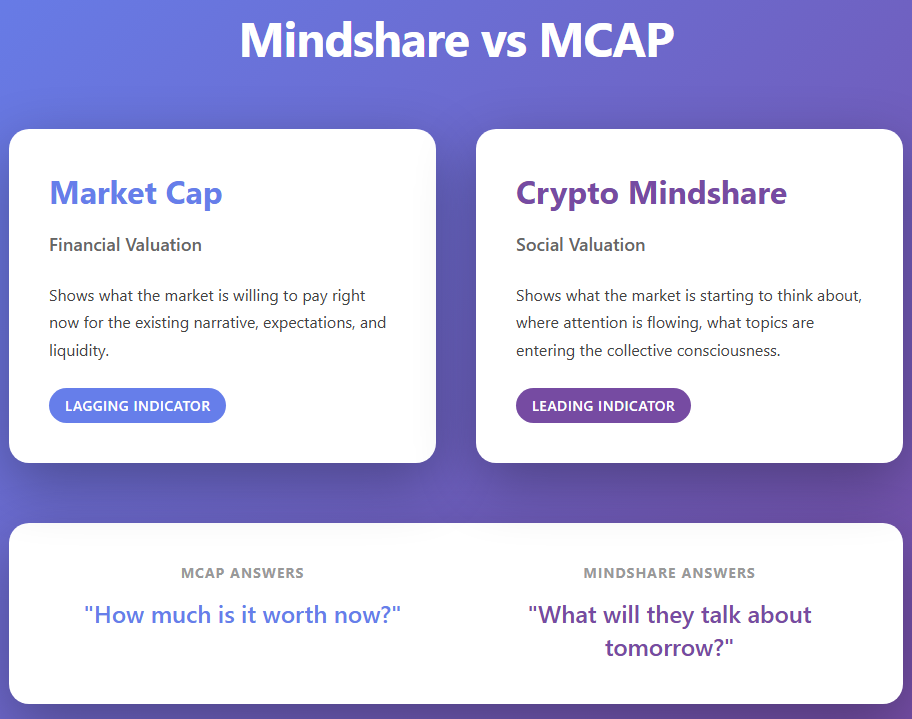 Mindshare vs MCAP

Market Cap

Financial Valuation

Shows what the market is willing to pay right now for the existing narrative, expectations, and liquidity.

LAGGING INDICATOR

Crypto Mindshare

Social Valuation

Shows what the market is starting to think about, where attention is flowing, what topics are entering the collective consciousness.

LEADING INDICATOR

MCAP ANSWERS

"How much is it worth now?"

MINDSHARE ANSWERS

"What will they talk about tomorrow?"